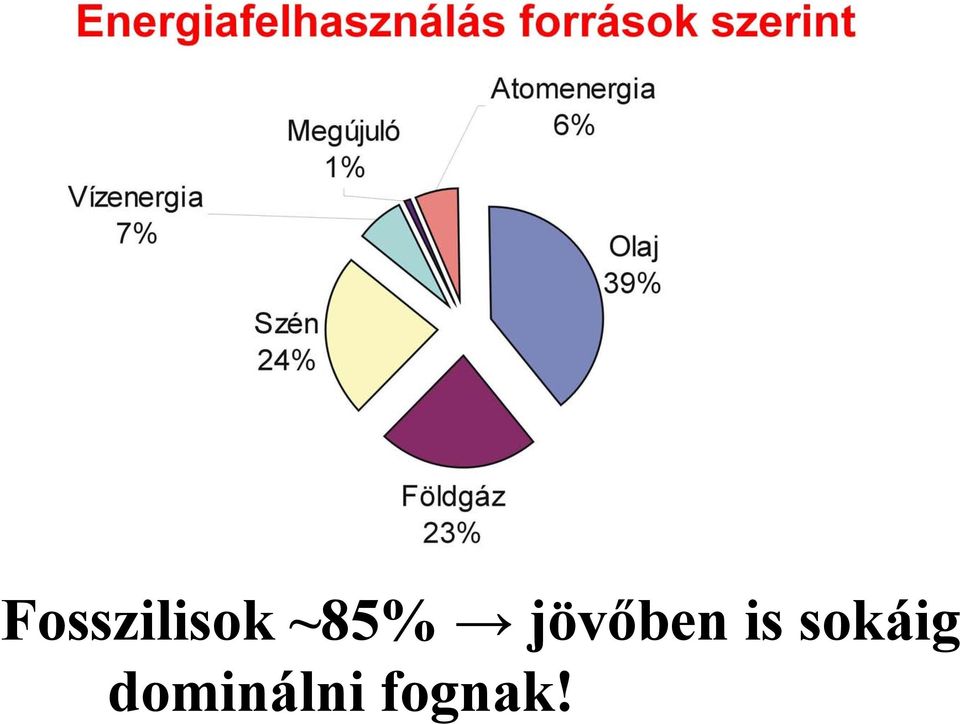 Energiafelhasználás források szerint

Atomenergia
6%

Megújuló
1%

Vízenergia
7%

Olaj
39%

Szén
24%

Földgáz
23%

Fosszilisok ~85% → jövőben is sokáig dominálni fognak!